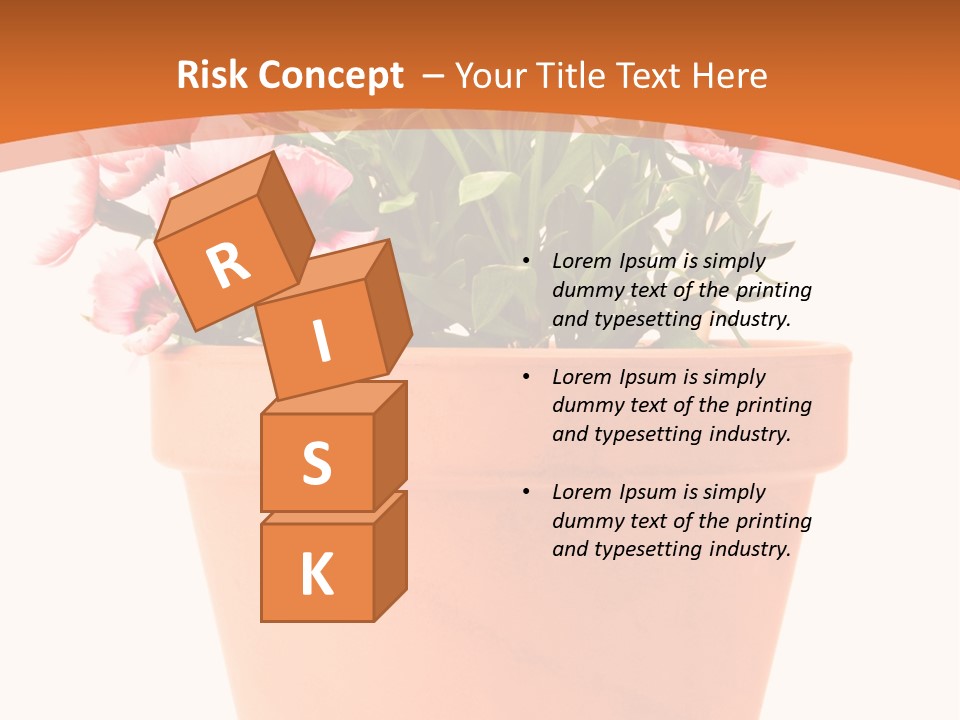 Risk Concept – Your Title Text Here

R
I
S
K

• Lorem Ipsum is simply dummy text of the printing and typesetting industry.

• Lorem Ipsum is simply dummy text of the printing and typesetting industry.

• Lorem Ipsum is simply dummy text of the printing and typesetting industry.